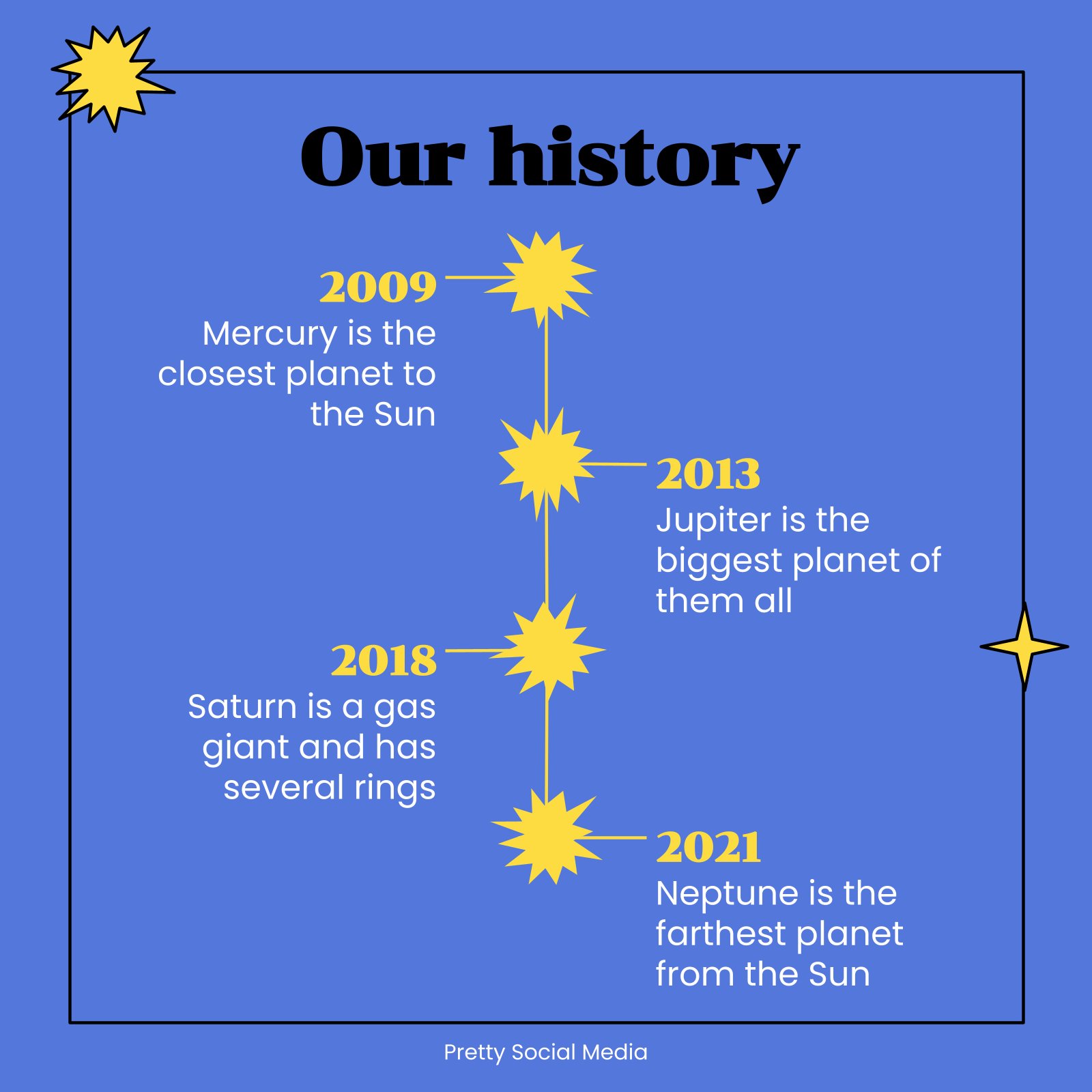 Our history

2009
Mercury is the closest planet to the Sun

2013
Jupiter is the biggest planet of them all

2018
Saturn is a gas giant and has several rings

2021
Neptune is the farthest planet from the Sun

Pretty Social Media